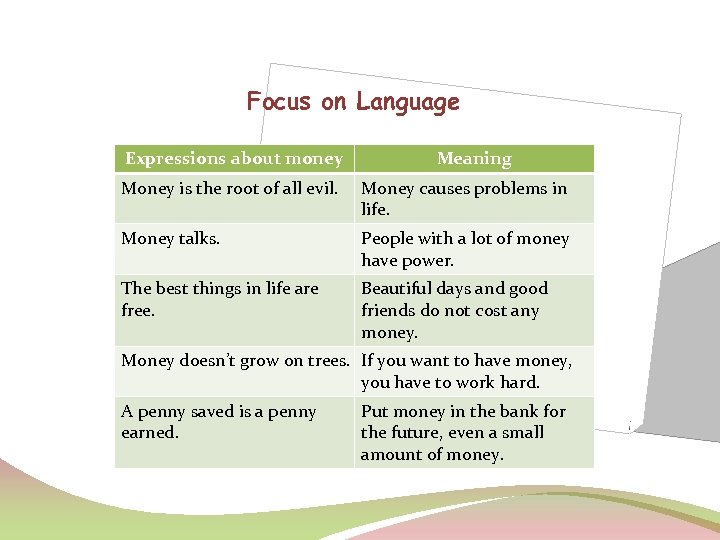 Focus on Language

| Expressions about money | Meaning |
|---|---|
| Money is the root of all evil. | Money causes problems in life. |
| Money talks. | People with a lot of money have power. |
| The best things in life are free. | Beautiful days and good friends do not cost any money. |
| Money doesn't grow on trees. | If you want to have money, you have to work hard. |
| A penny saved is a penny earned. | Put money in the bank for the future, even a small amount of money. |